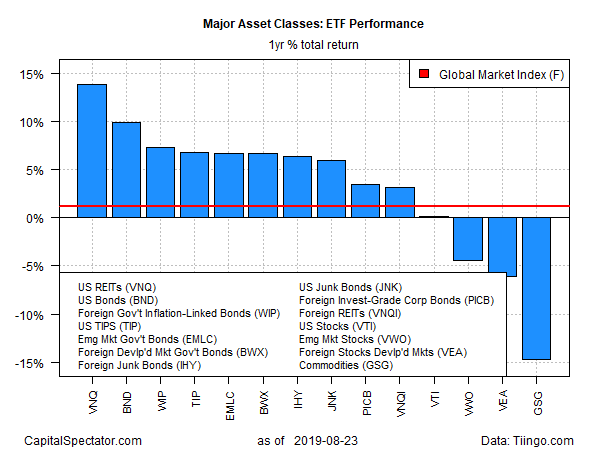 Major Asset Classes: ETF Performance

1yr % total return

Global Market Index (F)

15%
10%
5%
0%
-5%
-10%
-15%

US REITs (VNQ)
US Bonds (BND)
Foreign Gov't Inflation-Linked Bonds (WIP)
US TIPS (TIP)
Emg Mkt Gov't Bonds (EMLC)
Foreign Devlp'd Mkt Gov't Bonds (BWX)
Foreign Junk Bonds (IHY)

US Junk Bonds (JNK)
Foreign Invest-Grade Corp Bonds (PICB)
Foreign REITs (VNQI)
US Stocks (VTI)
Emg Mkt Stocks (VWO)
Foreign Stocks Devlp'd Mkts (VEA)
Commodities (GSG)

VNQ BND WIP TIP EMLC BWX IHY JNK PICB VNQI VTI VWO VEA GSG

CapitalSpectator.com

as of 2019-08-23

Data: Tiingo.com